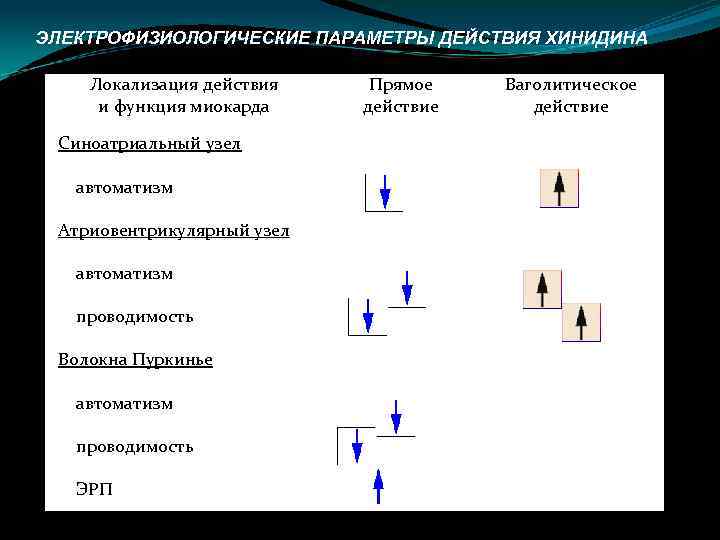 ЭЛЕКТРОФИЗИОЛОГИЧЕСКИЕ ПАРАМЕТРЫ ДЕЙСТВИЯ ХИНИДИНА

| Локализация действия и функция миокарда | Прямое действие | Ваголитическое действие |
|---|---|---|
| Синоатриальный узел | | |
| автоматизм | ↓ | ↑ |
| Атриовентрикулярный узел | | |
| автоматизм | ↓ | ↑ |
| проводимость | ↓ | ↑ |
| Волокна Пуркинье | | |
| автоматизм | ↓ | |
| проводимость | ↓ | |
| ЭРП | ↑ | |